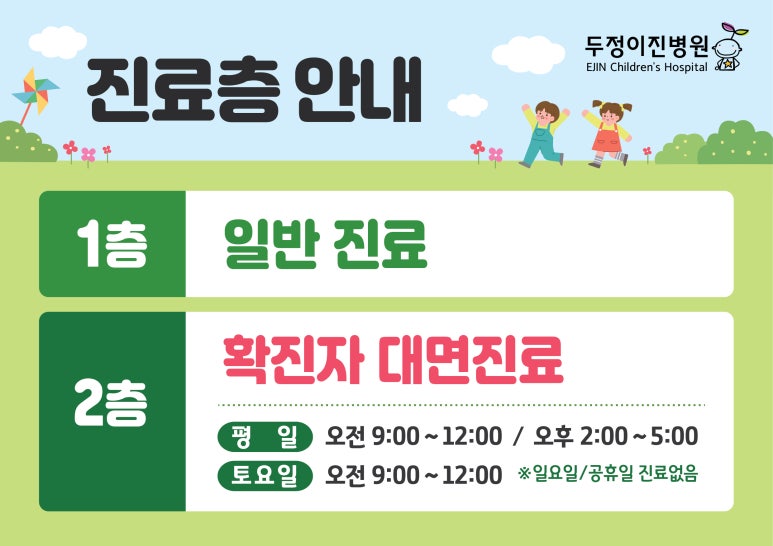 진료층 안내

두정이진병원
EJIN Children's Hospital

1층 일반 진료

2층 확진자 대면진료

평 일 오전 9:00 ~ 12:00 / 오후 2:00 ~ 5:00
토요일 오전 9:00 ~ 12:00 ※일요일/공휴일 진료없음